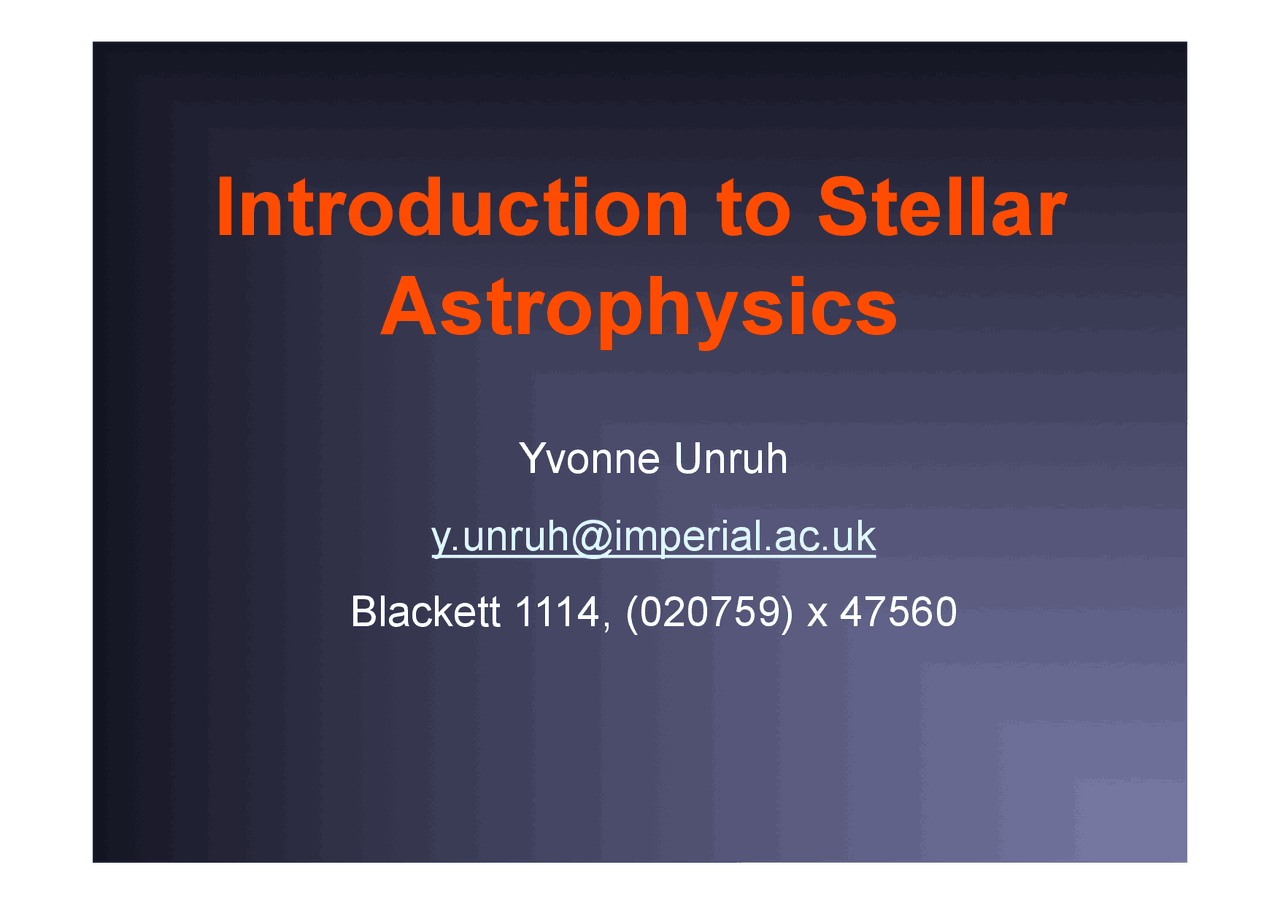 Introduction to Stellar Astrophysics

Yvonne Unruh

y.unruh@imperial.ac.uk

Blackett 1114, (020759) x 47560